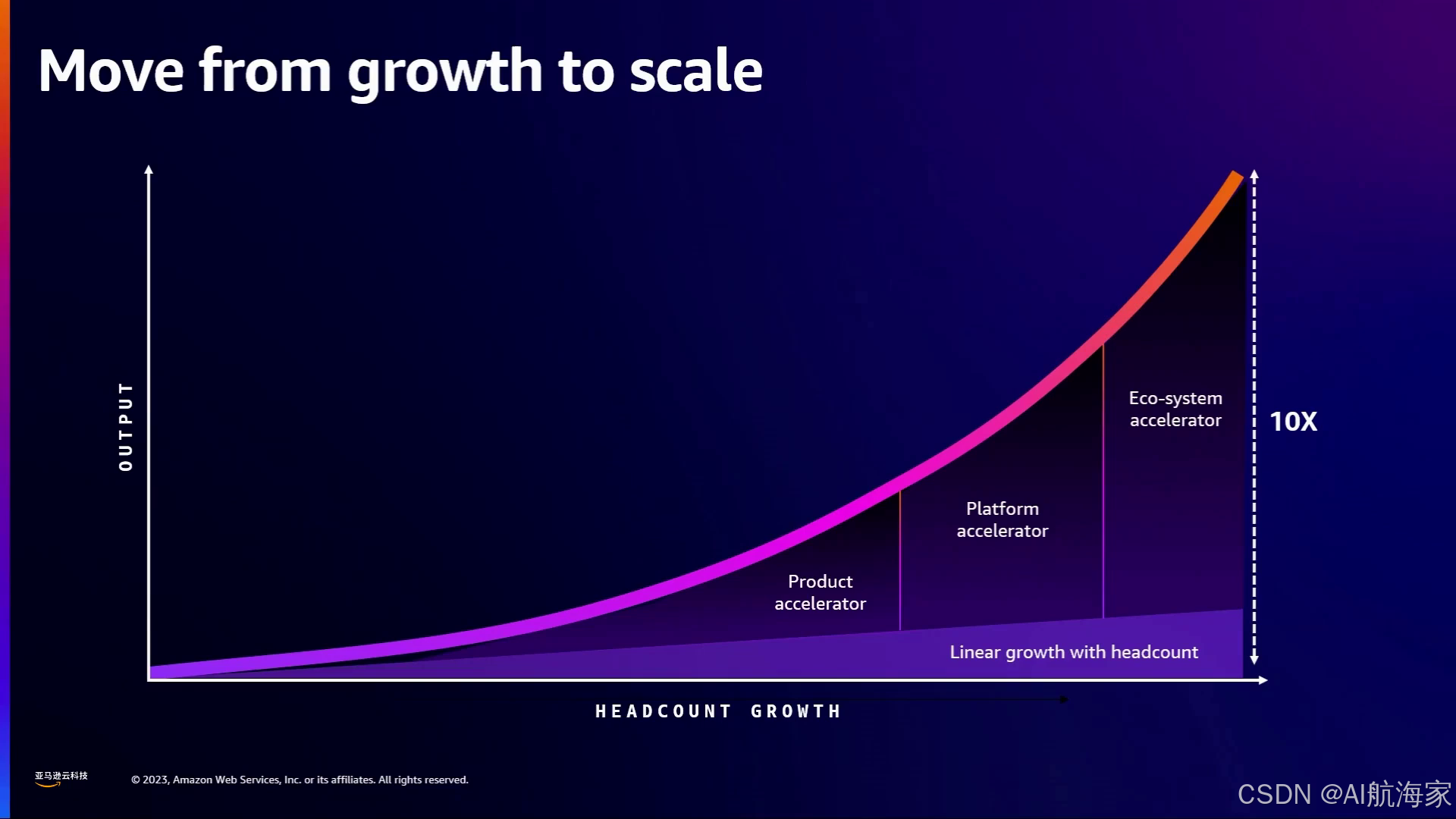 Move from growth to scale

OUTPUT

Eco-system accelerator

10X

Platform accelerator

Product accelerator

Linear growth with headcount

HEADCOUNT GROWTH

亚马逊云科技

© 2023, Amazon Web Services, Inc. or its affiliates. All rights reserved.

CSDN @AI航海家